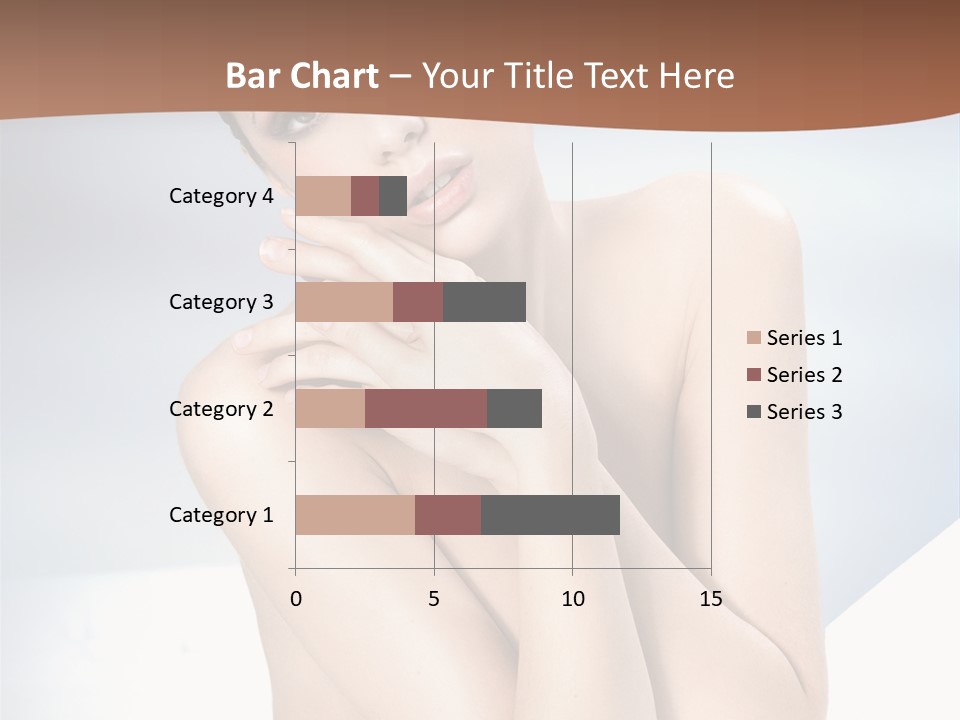 Bar Chart – Your Title Text Here

Category 4
Category 3
Category 2
Category 1

0 5 10 15

Series 1
Series 2
Series 3